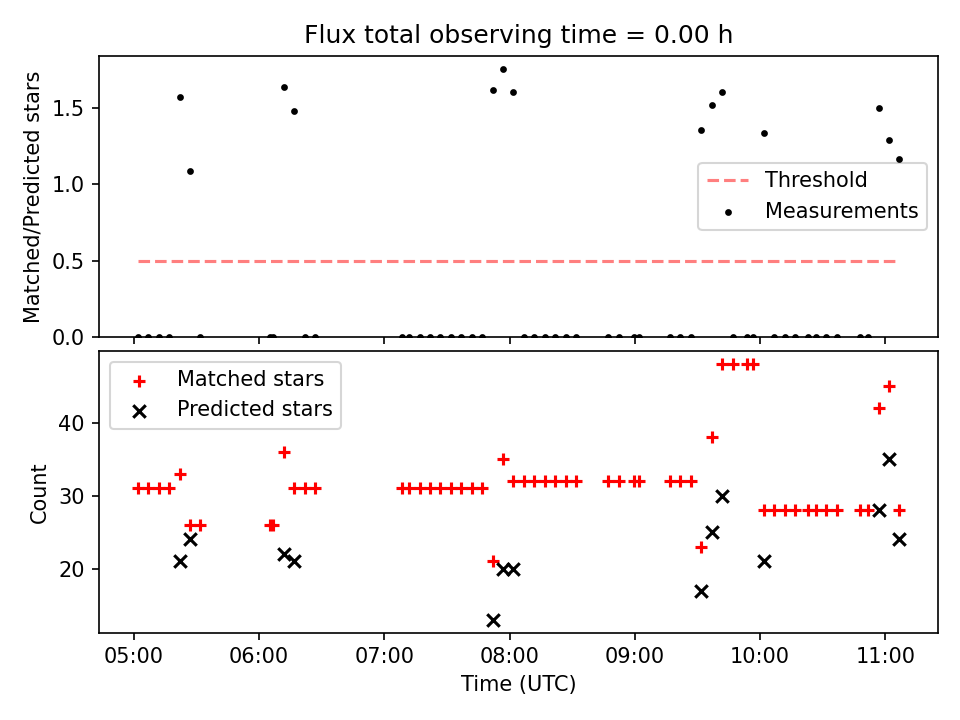 Flux total observing time = 0.00 h

Matched/Predicted stars

1.5
1.0
0.5
0.0

Threshold
Measurements

Matched stars
Predicted stars

Count

40
30
20

05:00 06:00 07:00 08:00 09:00 10:00 11:00
Time (UTC)